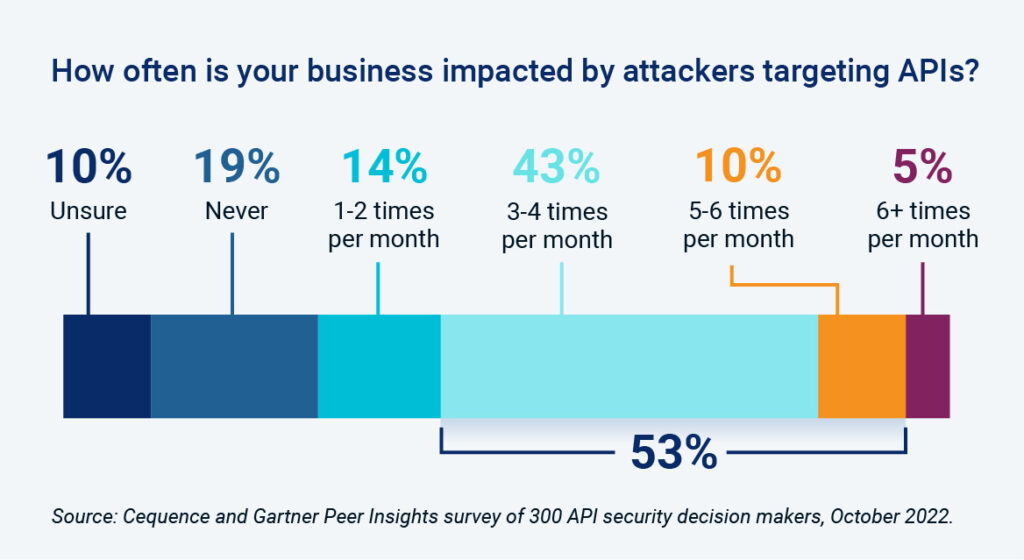 How often is your business impacted by attackers targeting APIs?

10%
Unsure

19%
Never

14%
1-2 times per month

43%
3-4 times per month

10%
5-6 times per month

5%
6+ times per month

53%

Source: Cequence and Gartner Peer Insights survey of 300 API security decision makers, October 2022.